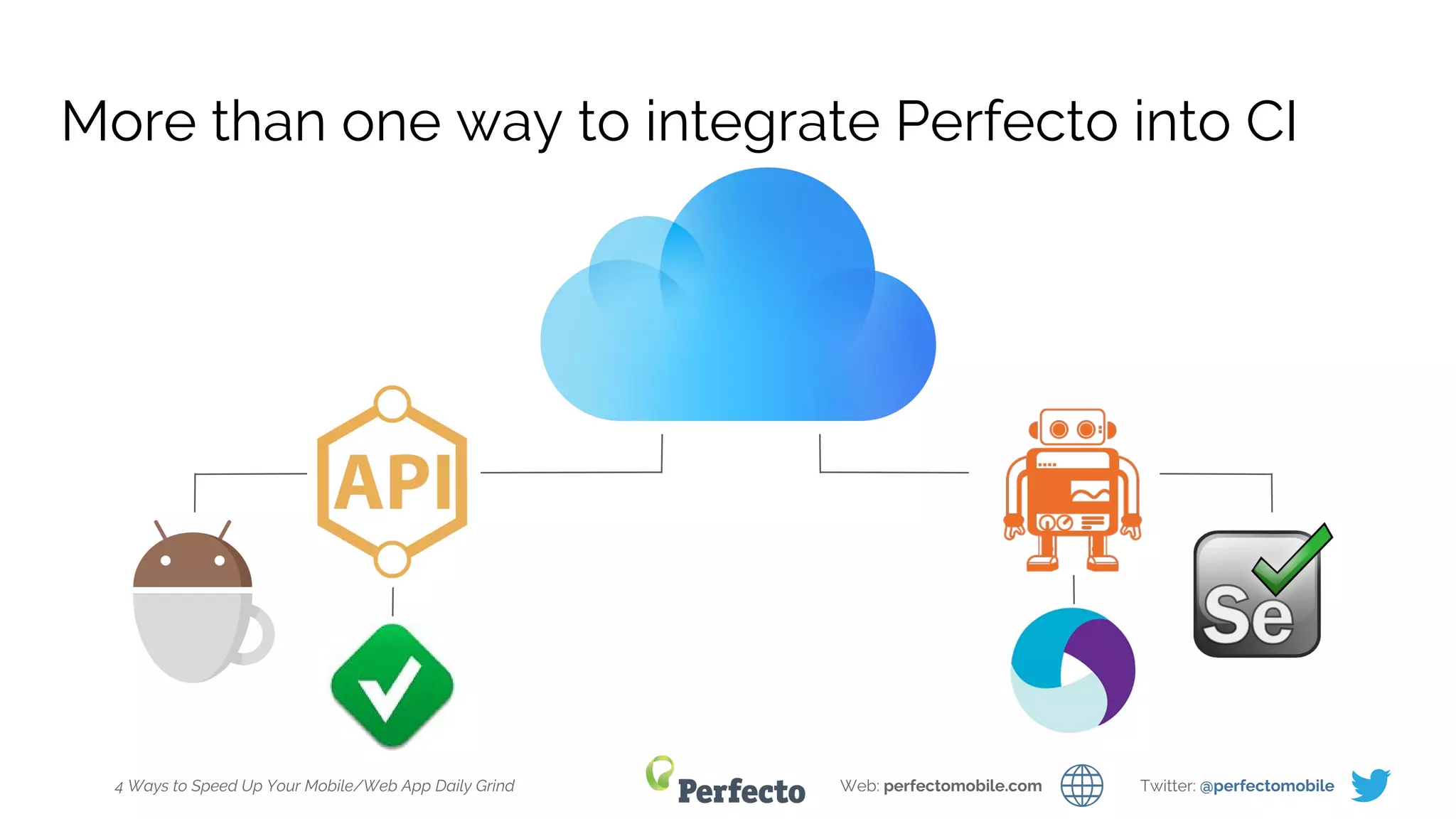 More than one way to integrate Perfecto into CI

API

Se

4 Ways to Speed Up Your Mobile/Web App Daily Grind

Perfecto

Web: perfectomobile.com

Twitter: @perfectomobile